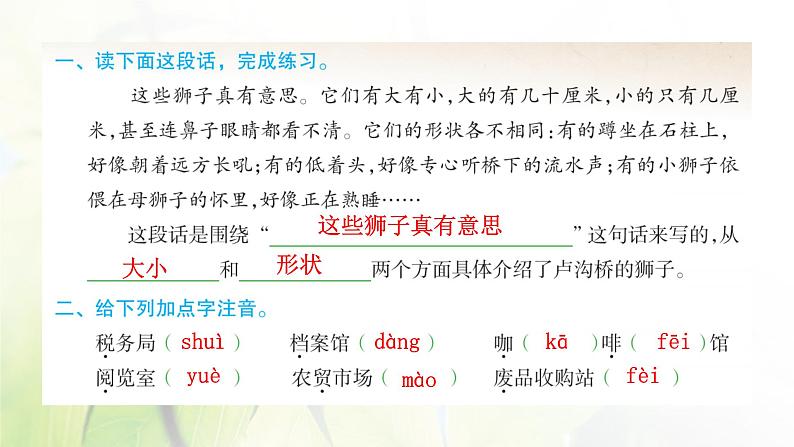 一、读下面这段话，完成练习。

这些狮子真有意思。它们有大有小，大的有几十厘米，小的只有几厘米，甚至连鼻子眼睛都看不清。它们的形状各不相同：有的蹲坐在石柱上，好像朝着远方长吼；有的低着头，好像专心听桥下的流水声；有的小狮子依偎在母狮子的怀里，好像正在熟睡……

这段话是围绕“这些狮子真有意思”这句话来写的，从大小和形状两个方面具体介绍了卢沟桥的狮子。

二、给下列加点字注音。

税务局（shuì） 档案馆（dàng） 咖（kā）啡（fēi）馆
阅览室（yuè） 农贸市场（mào） 废品收购站（fèi）